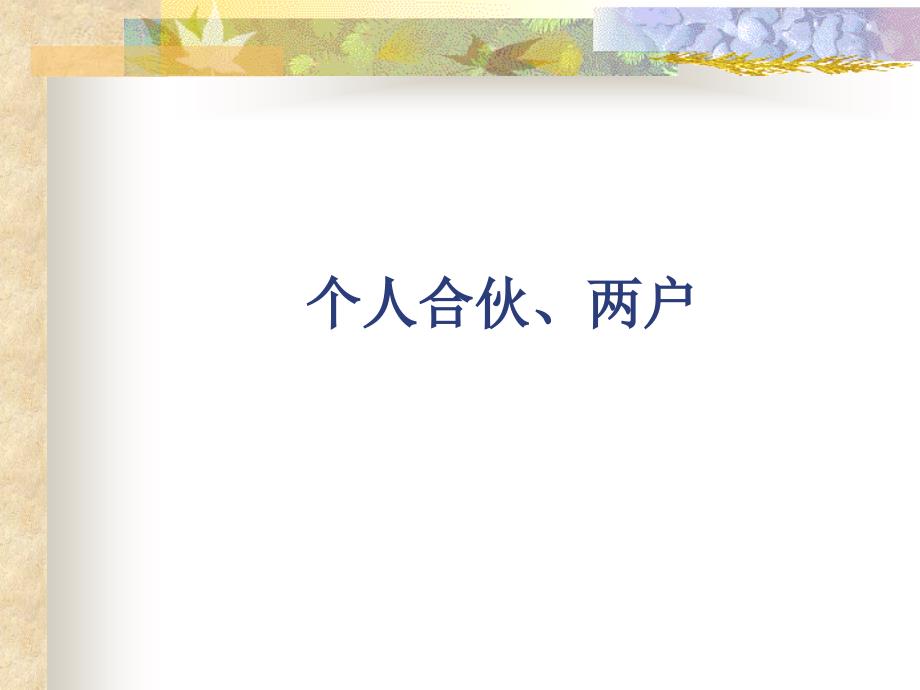 个人合伙、两户